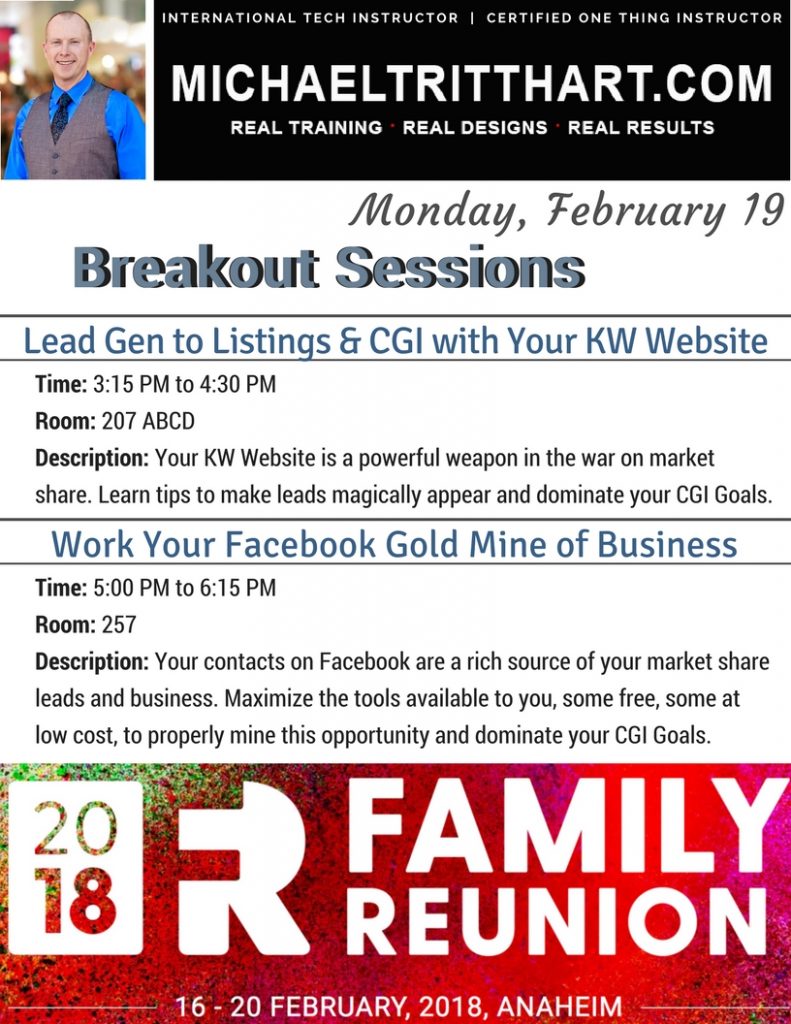 INTERNATIONAL TECH INSTRUCTOR | CERTIFIED ONE THING INSTRUCTOR

MICHAELTRITTHART.COM

REAL TRAINING · REAL DESIGNS · REAL RESULTS

Monday, February 19

Breakout Sessions

Lead Gen to Listings & CGI with Your KW Website

Time: 3:15 PM to 4:30 PM

Room: 207 ABCD

Description: Your KW Website is a powerful weapon in the war on market share. Learn tips to make leads magically appear and dominate your CGI Goals.

Work Your Facebook Gold Mine of Business

Time: 5:00 PM to 6:15 PM

Room: 257

Description: Your contacts on Facebook are a rich source of your market share leads and business. Maximize the tools available to you, some free, some at low cost, to properly mine this opportunity and dominate your CGI Goals.

2018

R FAMILY REUNION

16 - 20 FEBRUARY, 2018, ANAHEIM